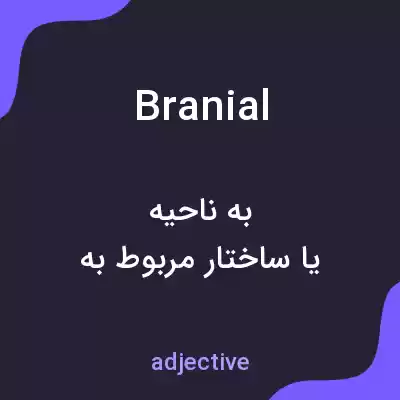 Branial

به ناحیه
یا ساختار مربوط به

adjective